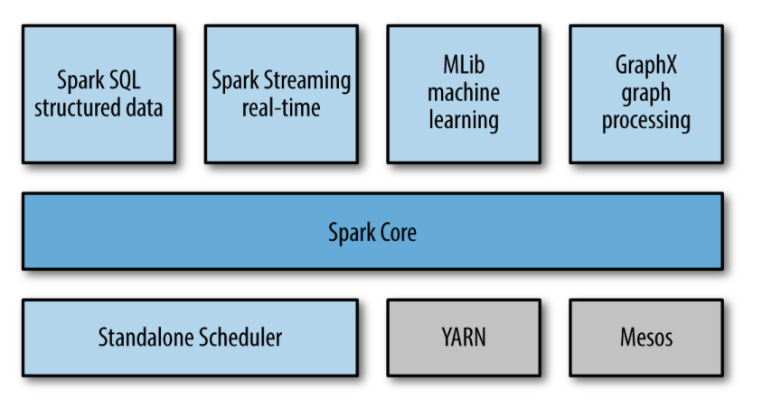 Spark SQL
structured data

Spark Streaming
real-time

MLib
machine
learning

GraphX
graph
processing

Spark Core

Standalone Scheduler

YARN

Mesos